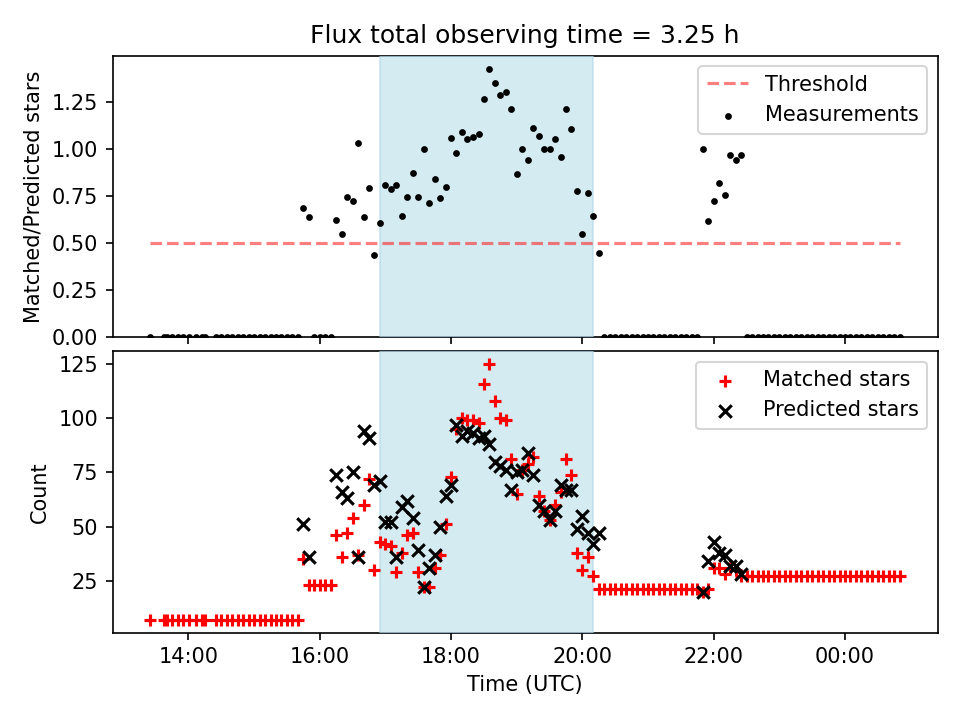 Flux total observing time = 3.25 h

Matched/Predicted stars

1.25
1.00
0.75
0.50
0.25
0.00

Threshold
Measurements

Count

125
100
75
50
25

Matched stars
Predicted stars

14:00
16:00
18:00
20:00
22:00
00:00

Time (UTC)